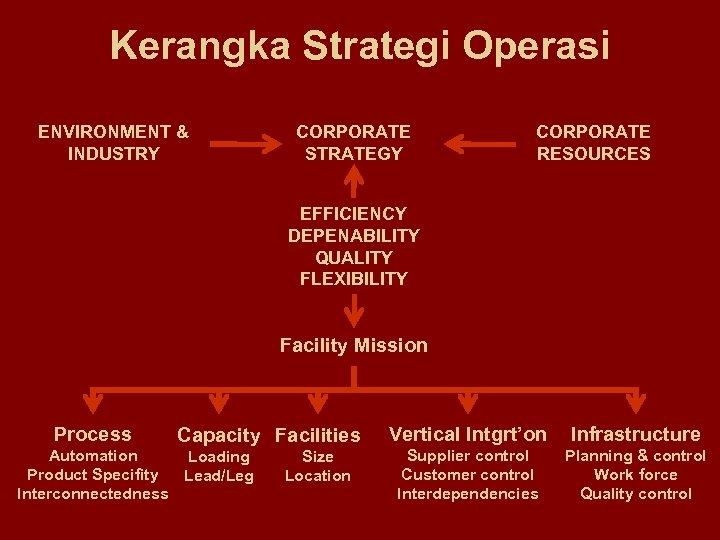 Kerangka Strategi Operasi

ENVIRONMENT & INDUSTRY

CORPORATE STRATEGY

CORPORATE RESOURCES

EFFICIENCY
DEPENABILITY
QUALITY
FLEXIBILITY

Facility Mission

Process
Automation
Product Specifity
Interconnectedness

Capacity
Loading
Lead/Leg

Facilities
Size
Location

Vertical Intgrt'on
Supplier control
Customer control
Interdependencies

Infrastructure
Planning & control
Work force
Quality control